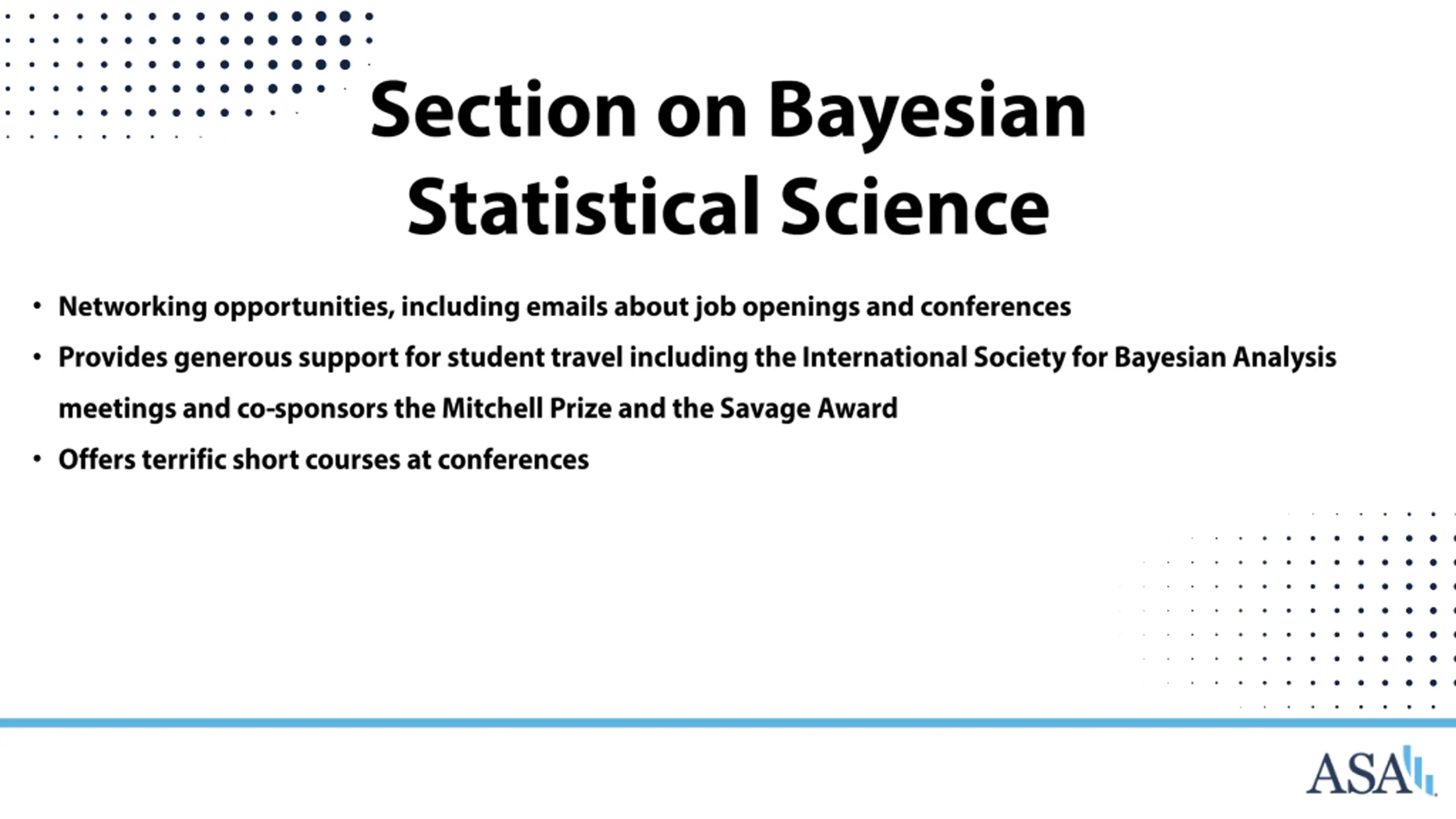 Section on Bayesian Statistical Science

• Networking opportunities, including emails about job openings and conferences
• Provides generous support for student travel including the International Society for Bayesian Analysis meetings and co-sponsors the Mitchell Prize and the Savage Award
• Offers terrific short courses at conferences

ASA